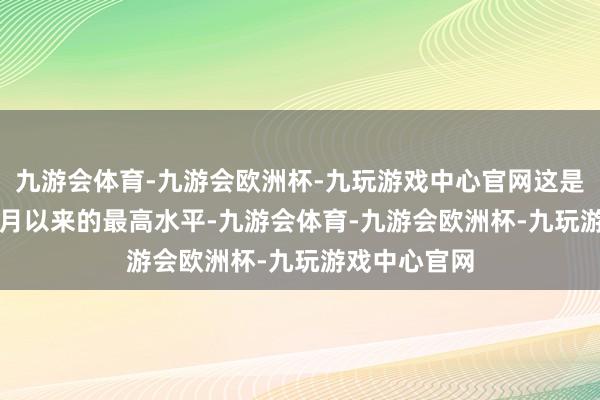 九游会体育-九游会欧洲杯-九玩游戏中心官网这是
月以来的最高水平-九游会体育-九游会欧洲杯-九玩游
游会欧洲杯-九玩游戏中心官网